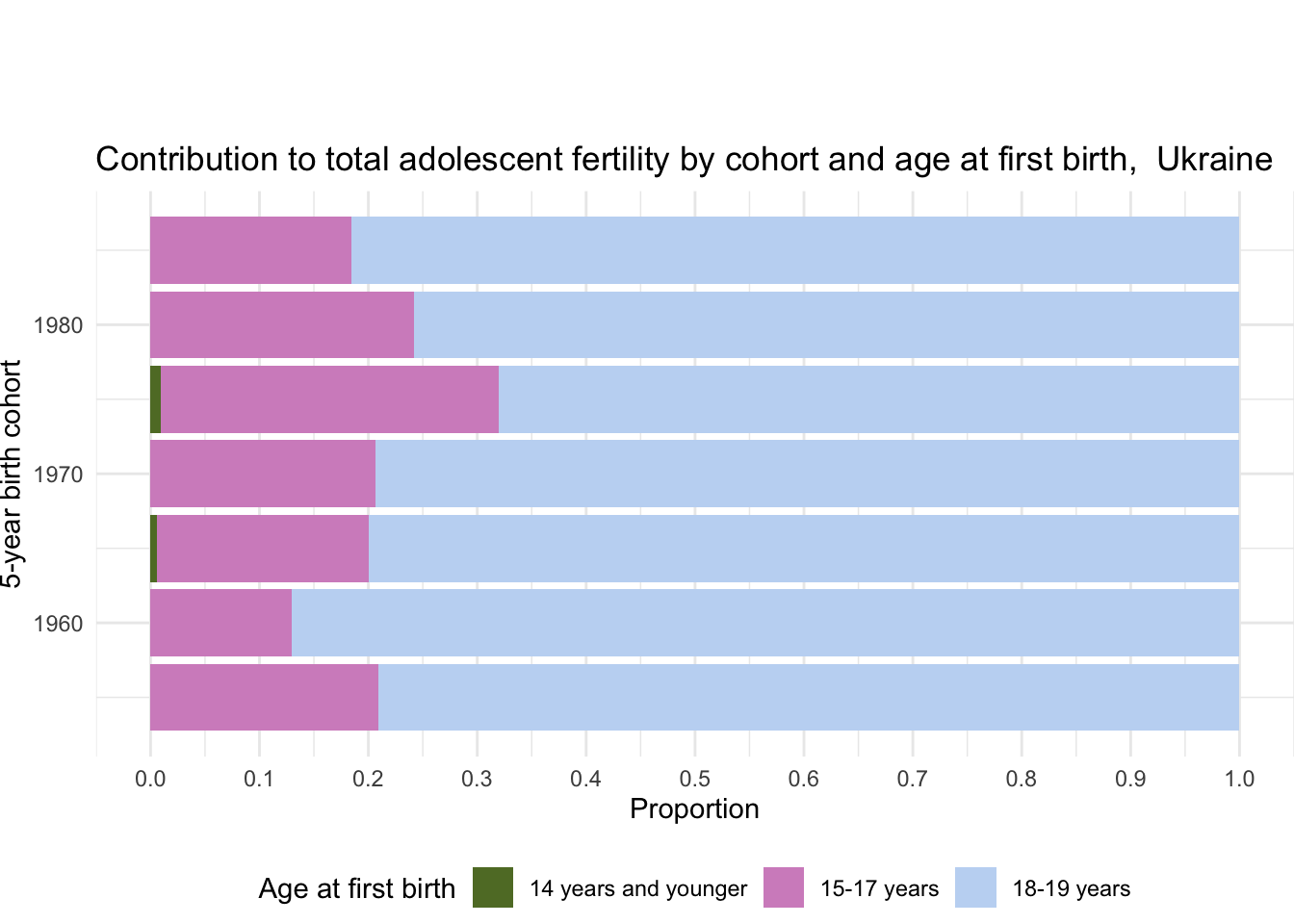 Contribution to total adolescent fertility by cohort and age at first birth,  Ukraine

5-year birth cohort

1980

1970

1960

0.0 0.1 0.2 0.3 0.4 0.5 0.6 0.7 0.8 0.9 1.0

Proportion

Age at first birth 14 years and younger 15-17 years 18-19 years